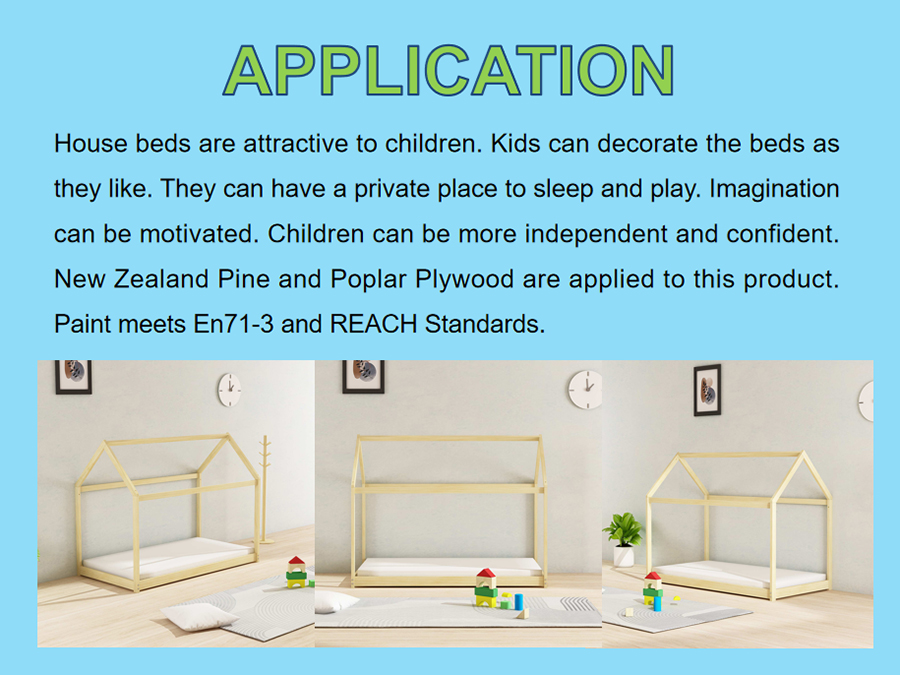 APPLICATION

House beds are attractive to children. Kids can decorate the beds as they like. They can have a private place to sleep and play. Imagination can be motivated. Children can be more independent and confident. New Zealand Pine and Poplar Plywood are applied to this product. Paint meets En71-3 and REACH Standards.